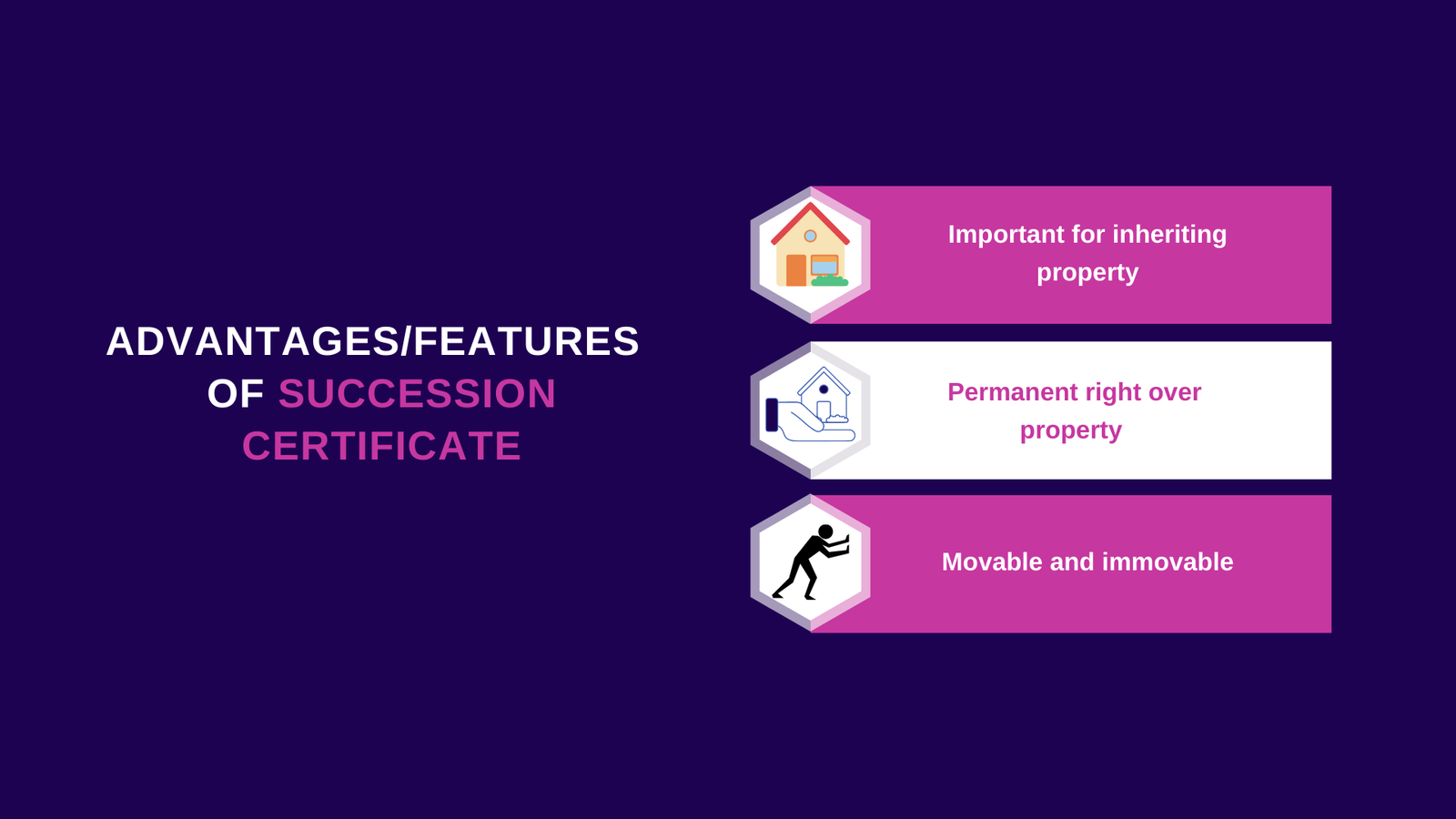 ADVANTAGES/FEATURES OF SUCCESSION CERTIFICATE

Important for inheriting property

Permanent right over property

Movable and immovable